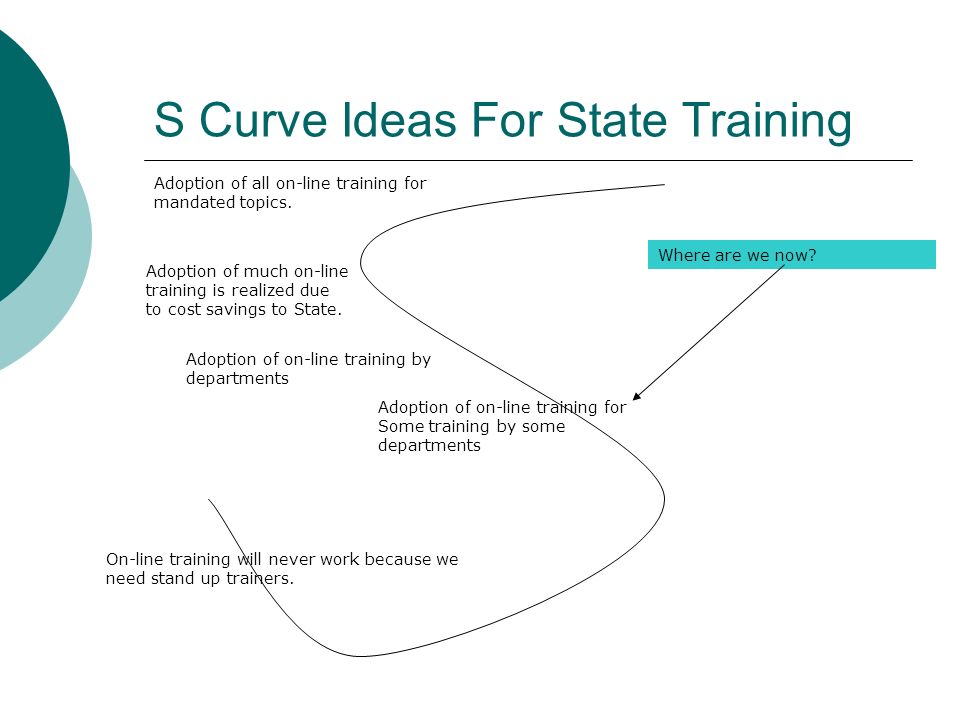 S Curve Ideas For State Training

Adoption of all on-line training for mandated topics.

Where are we now?

Adoption of much on-line training is realized due to cost savings to State.

Adoption of on-line training by departments

Adoption of on-line training for Some training by some departments

On-line training will never work because we need stand up trainers.